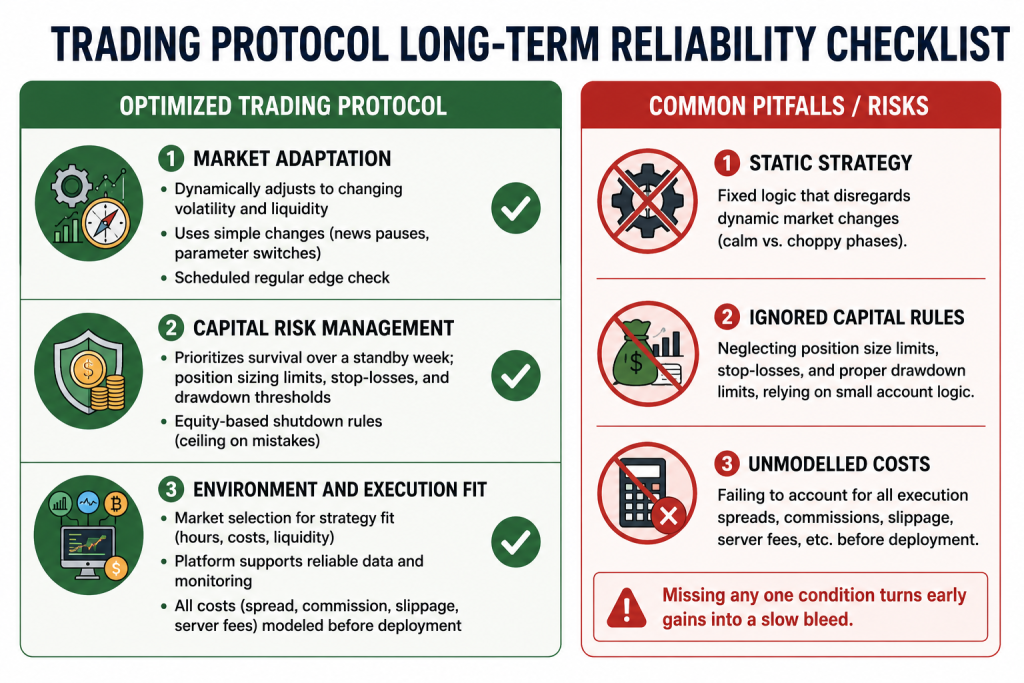 TRADING PROTOCOL LONG-TERM RELIABILITY CHECKLIST

OPTIMIZED TRADING PROTOCOL

1 MARKET ADAPTATION
• Dynamically adjusts to changing volatility and liquidity
• Uses simple changes (news pauses, parameter switches)
• Scheduled regular edge check

2 CAPITAL RISK MANAGEMENT
• Prioritizes survival over a standby week; position sizing limits, stop-losses, and drawdown thresholds
• Equity-based shutdown rules (ceiling on mistakes)

3 ENVIRONMENT AND EXECUTION FIT
• Market selection for strategy fit (hours, costs, liquidity)
• Platform supports reliable data and monitoring
• All costs (spread, commission, slippage, server fees) modeled before deployment

COMMON PITFALLS / RISKS

1 STATIC STRATEGY
Fixed logic that disregards dynamic market changes (calm vs. choppy phases).

2 IGNORED CAPITAL RULES
Neglecting position size limits, stop-losses, and proper drawdown limits, relying on small account logic.

3 UNMODELLED COSTS
Failing to account for all execution spreads, commissions, slippage, server fees, etc. before deployment.

Missing any one condition turns early gains into a slow bleed.